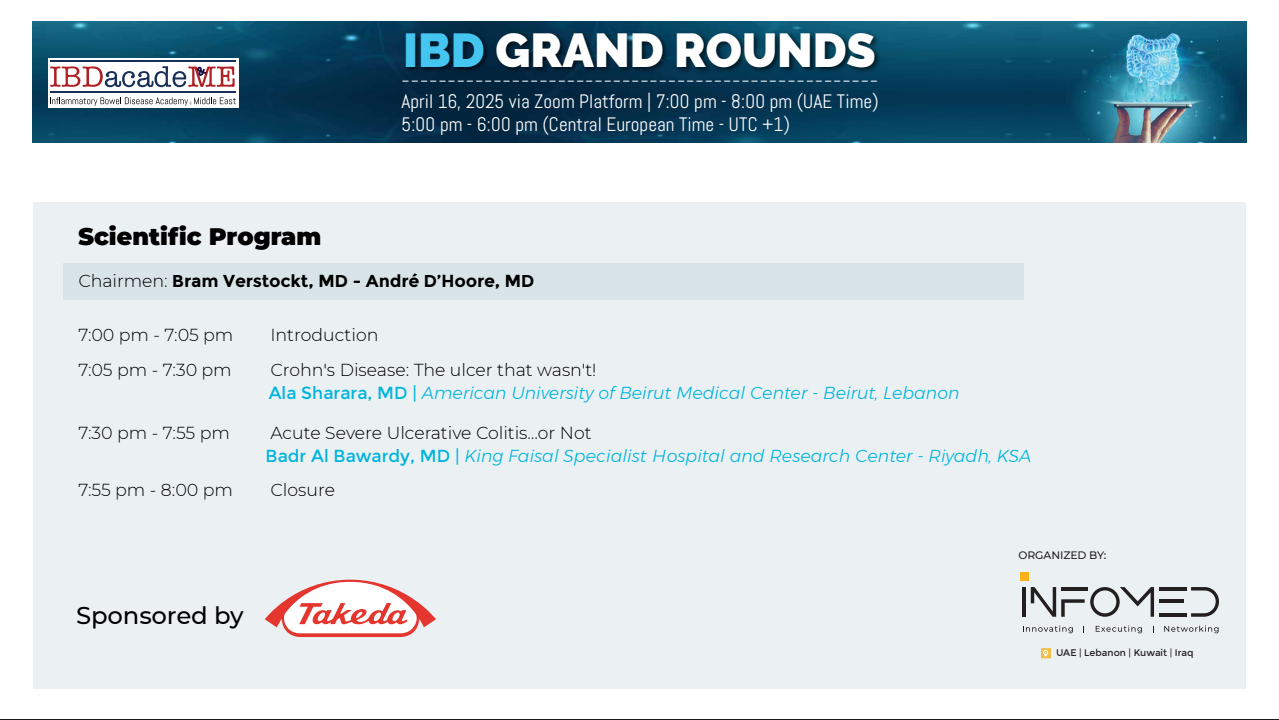 IBDacadeME
Inflammatory Bowel Disease Academy in Middle East

IBD GRAND ROUNDS

April 16, 2025 via Zoom Platform | 7:00 pm - 8:00 pm (UAE Time)
5:00 pm - 6:00 pm (Central European Time - UTC +1)

Scientific Program

Chairmen: Bram Verstockt, MD – André D'Hoore, MD

7:00 pm - 7:05 pm Introduction

7:05 pm - 7:30 pm Crohn's Disease: The ulcer that wasn't!
Ala Sharara, MD | American University of Beirut Medical Center - Beirut, Lebanon

7:30 pm - 7:55 pm Acute Severe Ulcerative Colitis...or Not
Badr Al Bawardy, MD | King Faisal Specialist Hospital and Research Center - Riyadh, KSA

7:55 pm - 8:00 pm Closure

Sponsored by Takeda

ORGANIZED BY:
INFOMED
Innovating | Executing | Networking
UAE | Lebanon | Kuwait | Iraq